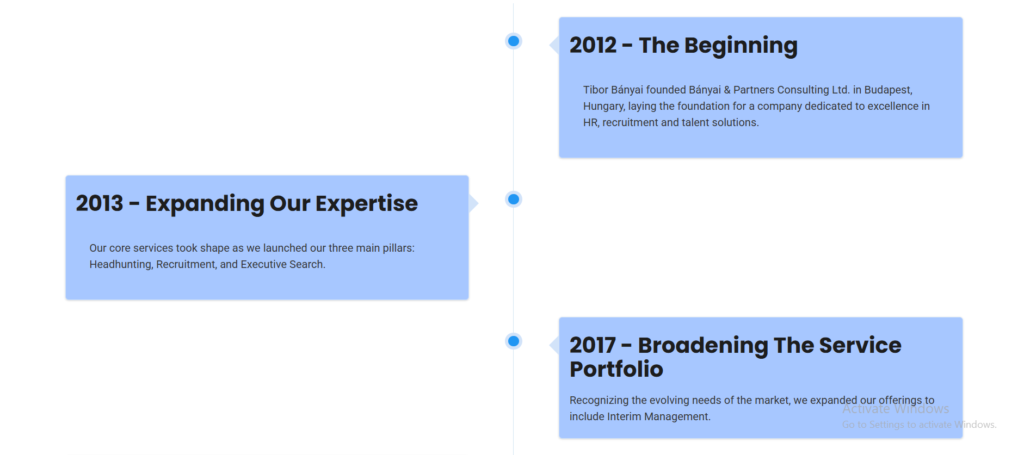 2012 - The Beginning

Tibor Bányai founded Bányai & Partners Consulting Ltd. in Budapest, Hungary, laying the foundation for a company dedicated to excellence in HR, recruitment and talent solutions.

2013 - Expanding Our Expertise

Our core services took shape as we launched our three main pillars: Headhunting, Recruitment, and Executive Search.

2017 - Broadening The Service Portfolio

Recognizing the evolving needs of the market, we expanded our offerings to include Interim Management.

Activate Windows
Go to Settings to activate Windows.